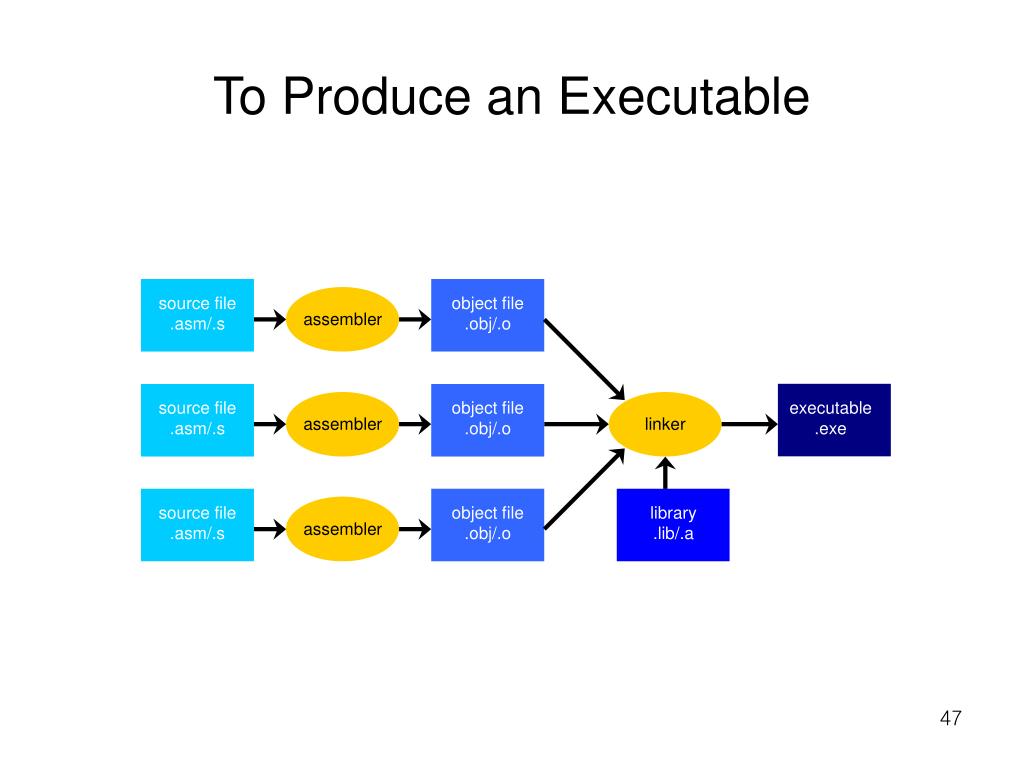 To Produce an Executable

source file
.asm/.s

assembler

object file
.obj/.o

source file
.asm/.s

assembler

object file
.obj/.o

linker

executable
.exe

source file
.asm/.s

assembler

object file
.obj/.o

library
.lib/.a

47